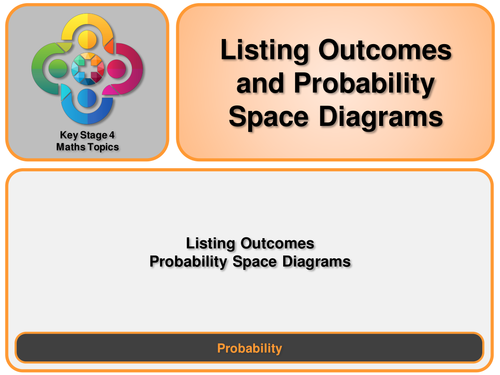 Key Stage 4
Maths Topics

Listing Outcomes and Probability Space Diagrams

Listing Outcomes
Probability Space Diagrams

Probability